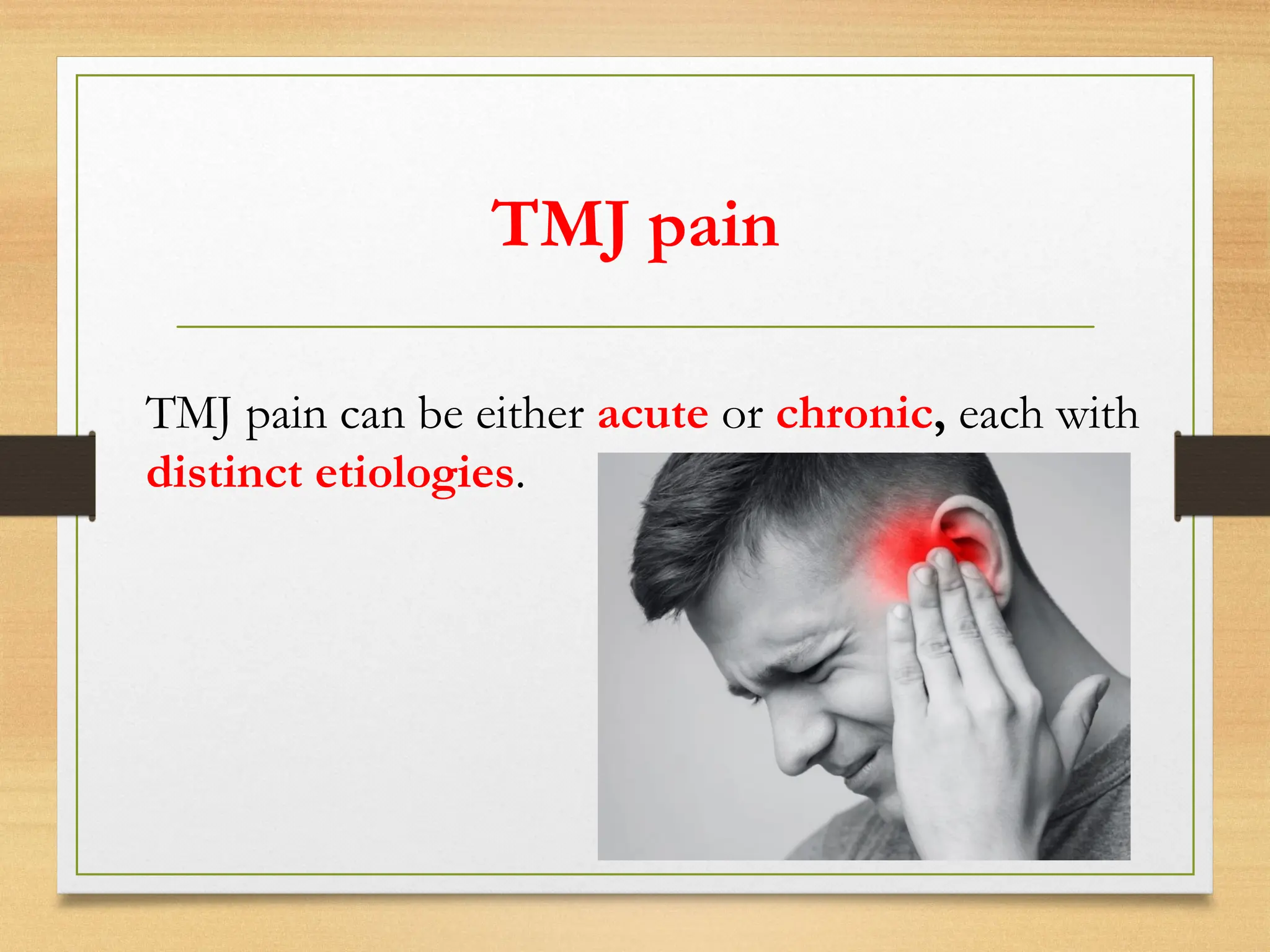 TMJ pain

TMJ pain can be either acute or chronic, each with distinct etiologies.